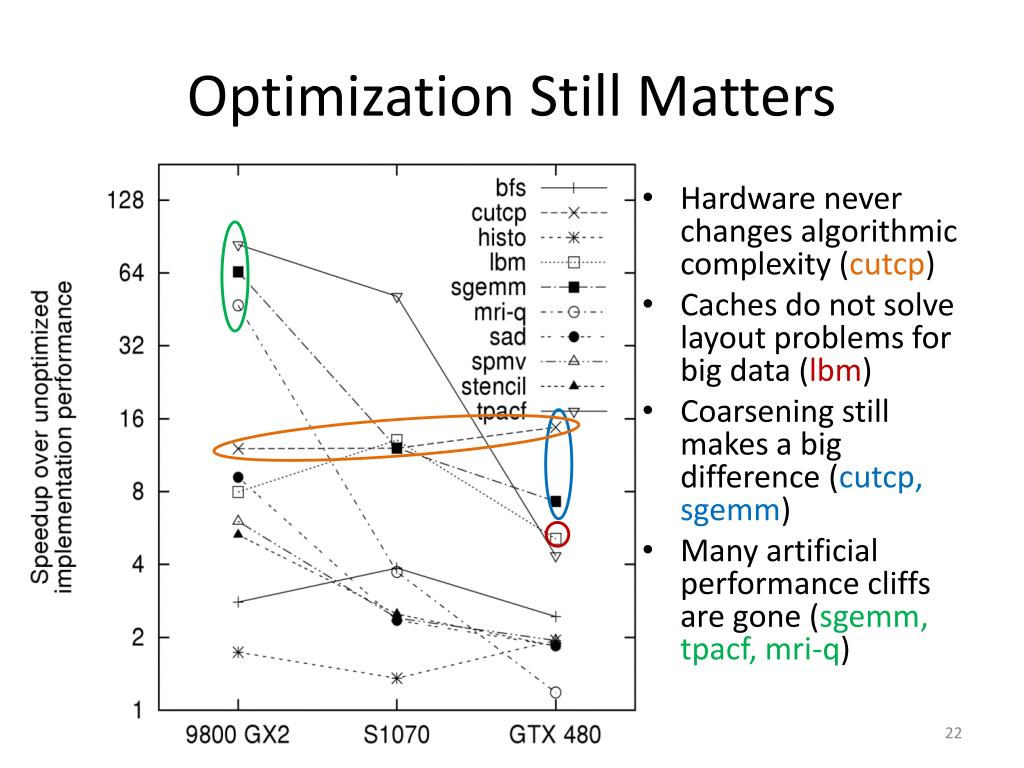 Optimization Still Matters

Speedup over unoptimized implementation performance

128
64
32
16
8
4
2
1

9800 GX2
S1070
GTX 480

bfs
cutcp
histo
lbm
sgemm
mri-q
sad
spmv
stencil
tpacf

• Hardware never changes algorithmic complexity (cutcp)
• Caches do not solve layout problems for big data (lbm)
• Coarsening still makes a big difference (cutcp, sgemm)
• Many artificial performance cliffs are gone (sgemm, tpacf, mri-q)

22